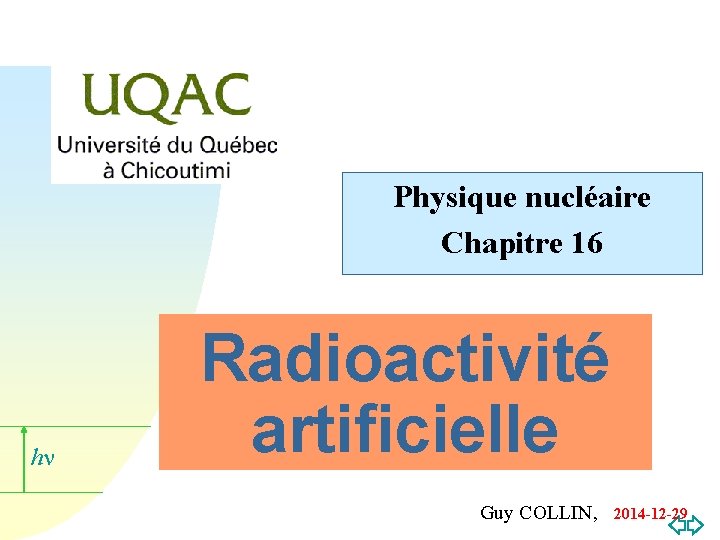 UQAC
Université du Québec à Chicoutimi

Physique nucléaire
Chapitre 16

Radioactivité artificielle

$h\nu$

Guy COLLIN, 2014-12-29